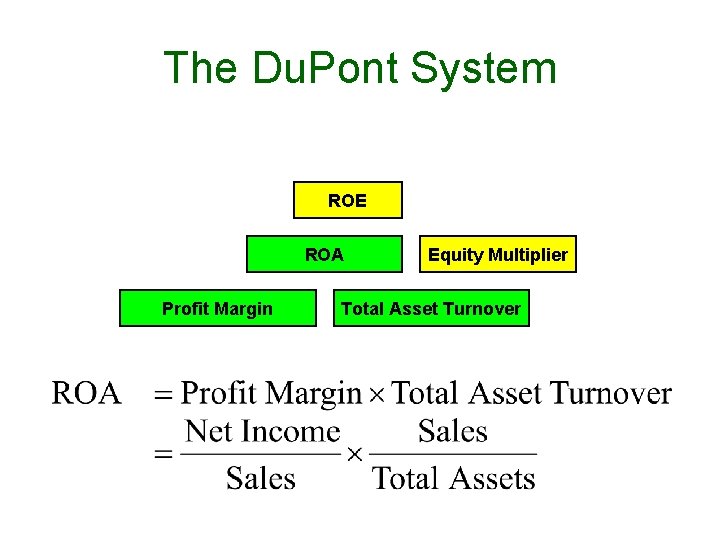 The DuPont System

ROE

ROA

Equity Multiplier

Profit Margin

Total Asset Turnover

$\text{ROA} = \text{Profit Margin} \times \text{Total Asset Turnover}$
$= \frac{\text{Net Income}}{\text{Sales}} \times \frac{\text{Sales}}{\text{Total Assets}}$